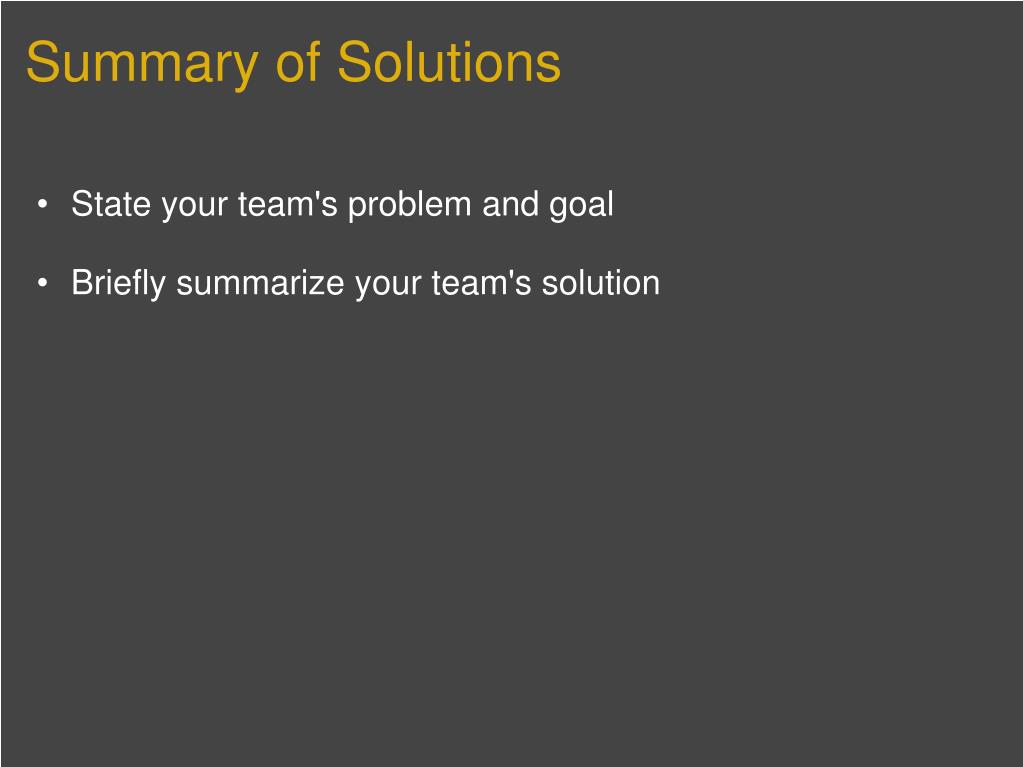 Summary of Solutions

• State your team's problem and goal

• Briefly summarize your team's solution